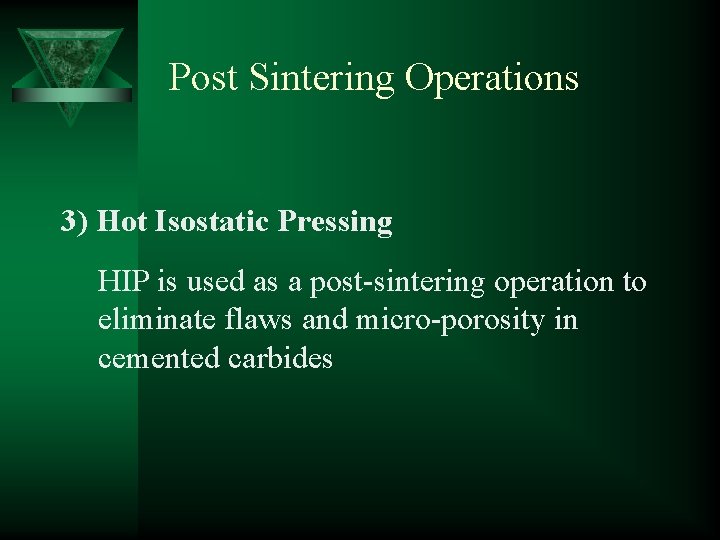 Post Sintering Operations

3) Hot Isostatic Pressing

HIP is used as a post-sintering operation to eliminate flaws and micro-porosity in cemented carbides